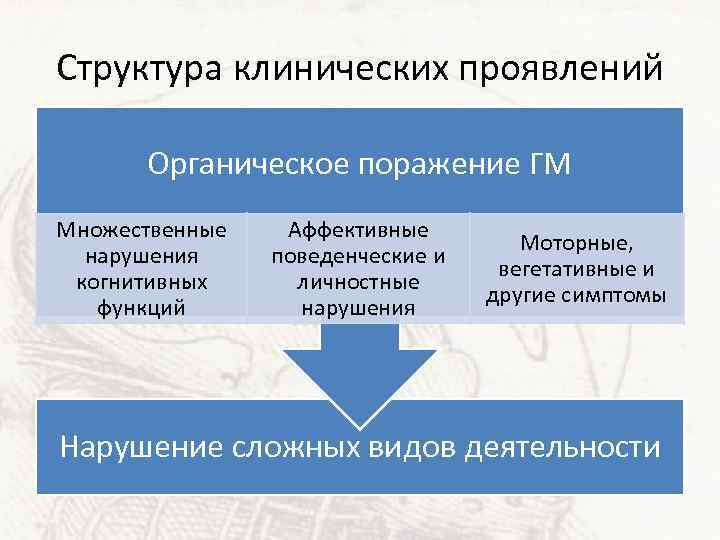 Структура клинических проявлений

Органическое поражение ГМ

Множественные нарушения когнитивных функций

Аффективные поведенческие и личностные нарушения

Моторные, вегетативные и другие симптомы

Нарушение сложных видов деятельности